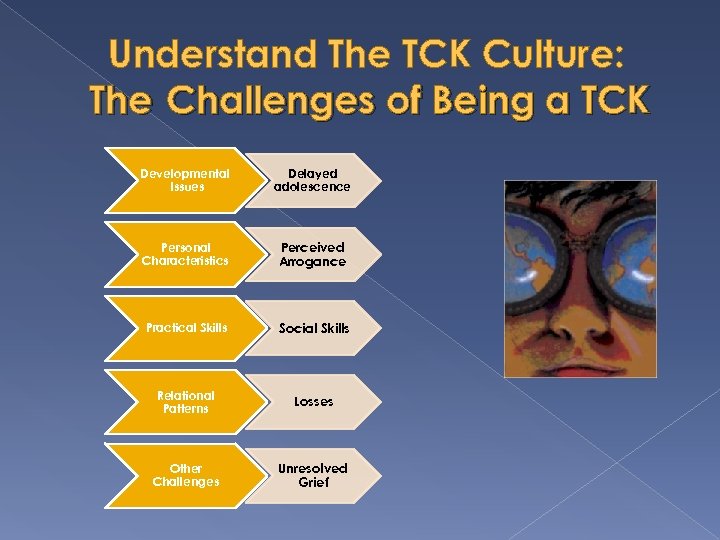 Understand The TCK Culture: The Challenges of Being a TCK

Developmental Issues

Delayed adolescence

Personal Characteristics

Perceived Arrogance

Practical Skills

Social Skills

Relational Patterns

Losses

Other Challenges

Unresolved Grief